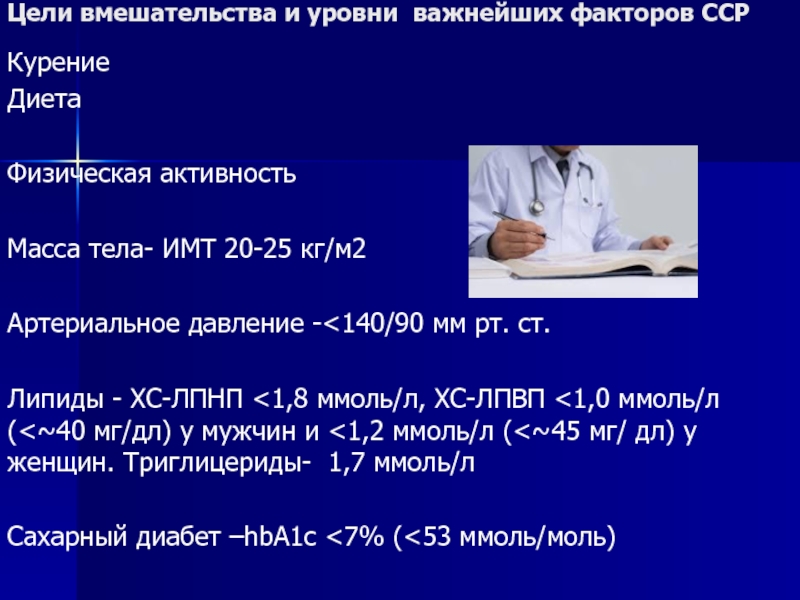 Цели вмешательства и уровни важнейших факторов ССР

Курение

Диета

Физическая активность

Масса тела- ИМТ 20-25 кг/м2

Артериальное давление -<140/90 мм рт. ст.

Липиды - ХС-ЛПНП <1,8 ммоль/л, ХС-ЛПВП <1,0 ммоль/л (<~40 мг/дл) у мужчин и <1,2 ммоль/л (<~45 мг/ дл) у женщин. Триглицериды- 1,7 ммоль/л

Сахарный диабет –hbA1c <7% (<53 ммоль/моль)